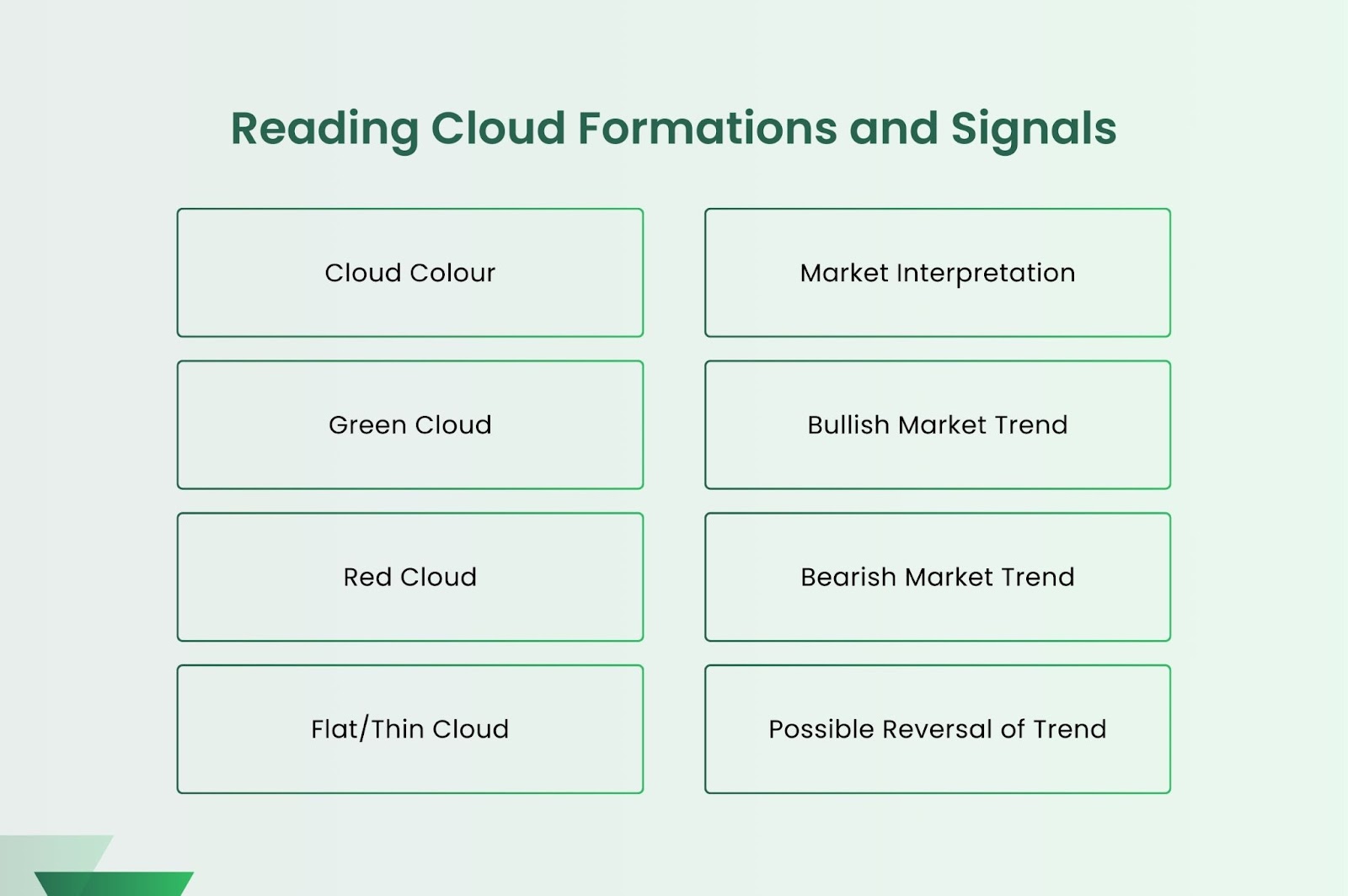 Reading Cloud Formations and Signals

| Cloud Colour | Market Interpretation |
|---|---|
| Green Cloud | Bullish Market Trend |
| Red Cloud | Bearish Market Trend |
| Flat/Thin Cloud | Possible Reversal of Trend |